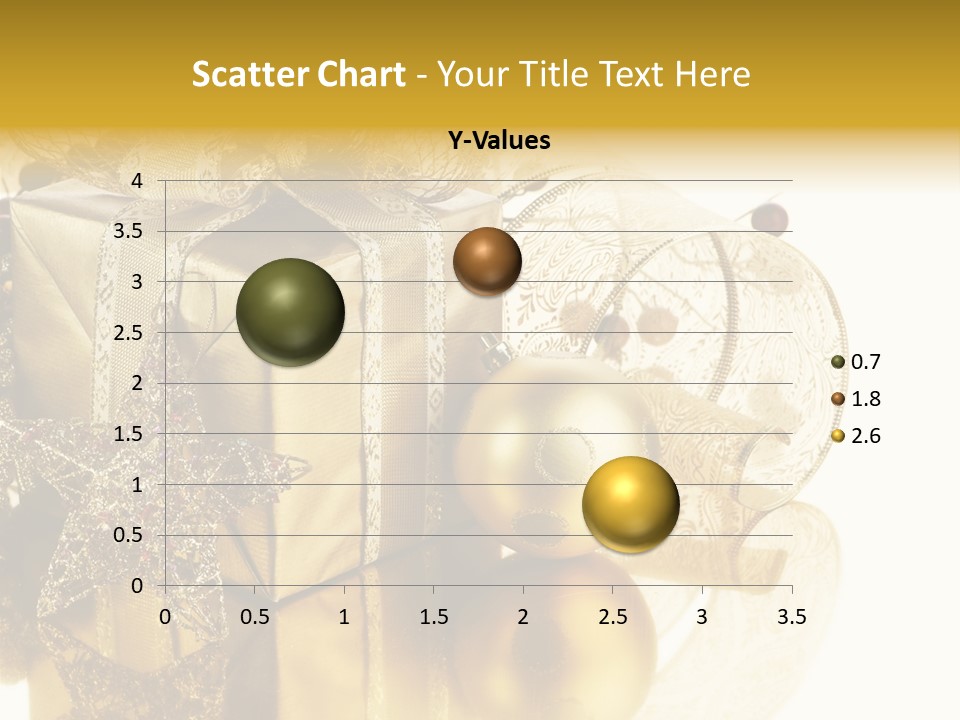 Scatter Chart - Your Title Text Here

Y-Values

4
3.5
3
2.5
2
1.5
1
0.5
0

0 0.5 1 1.5 2 2.5 3 3.5

0.7
1.8
2.6